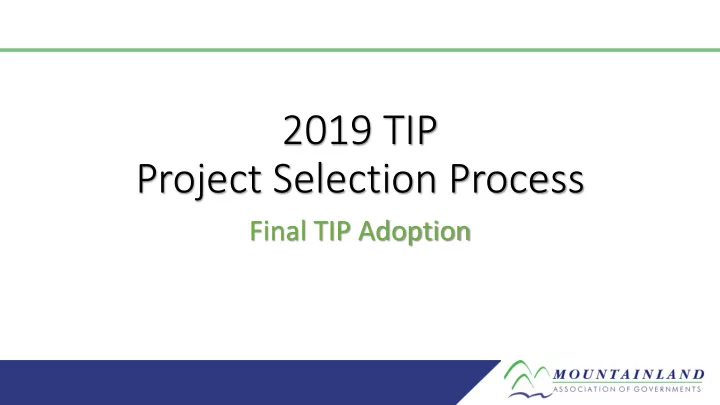 2019 TIP
Project Selection Process

Final TIP Adoption

MOUNTAINLAND
ASSOCIATION OF GOVERNMENTS